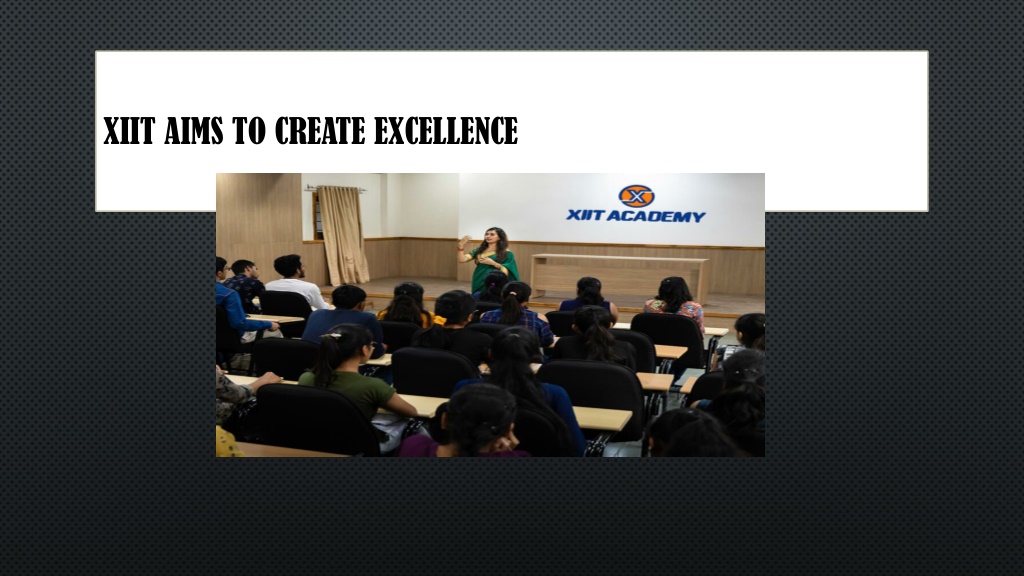 XIIT AIMS TO CREATE EXCELLENCE

XIIT ACADEMY